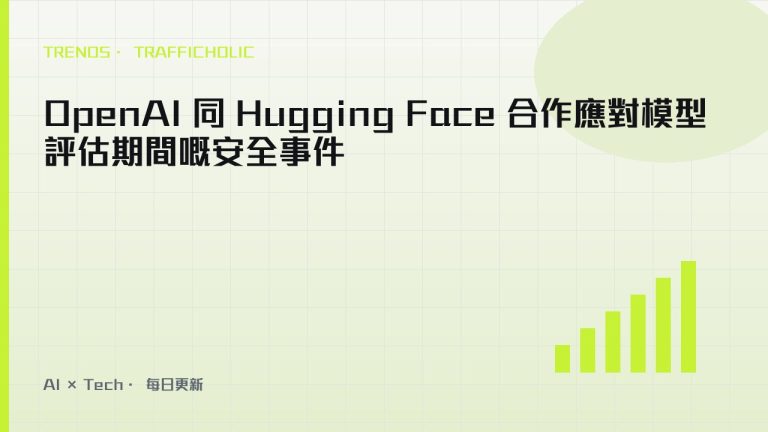 TRENDS · TRAFFICHOLIC

OpenAI 同 Hugging Face 合作應對模型評估期間嘅安全事件

AI × Tech · 每日更新